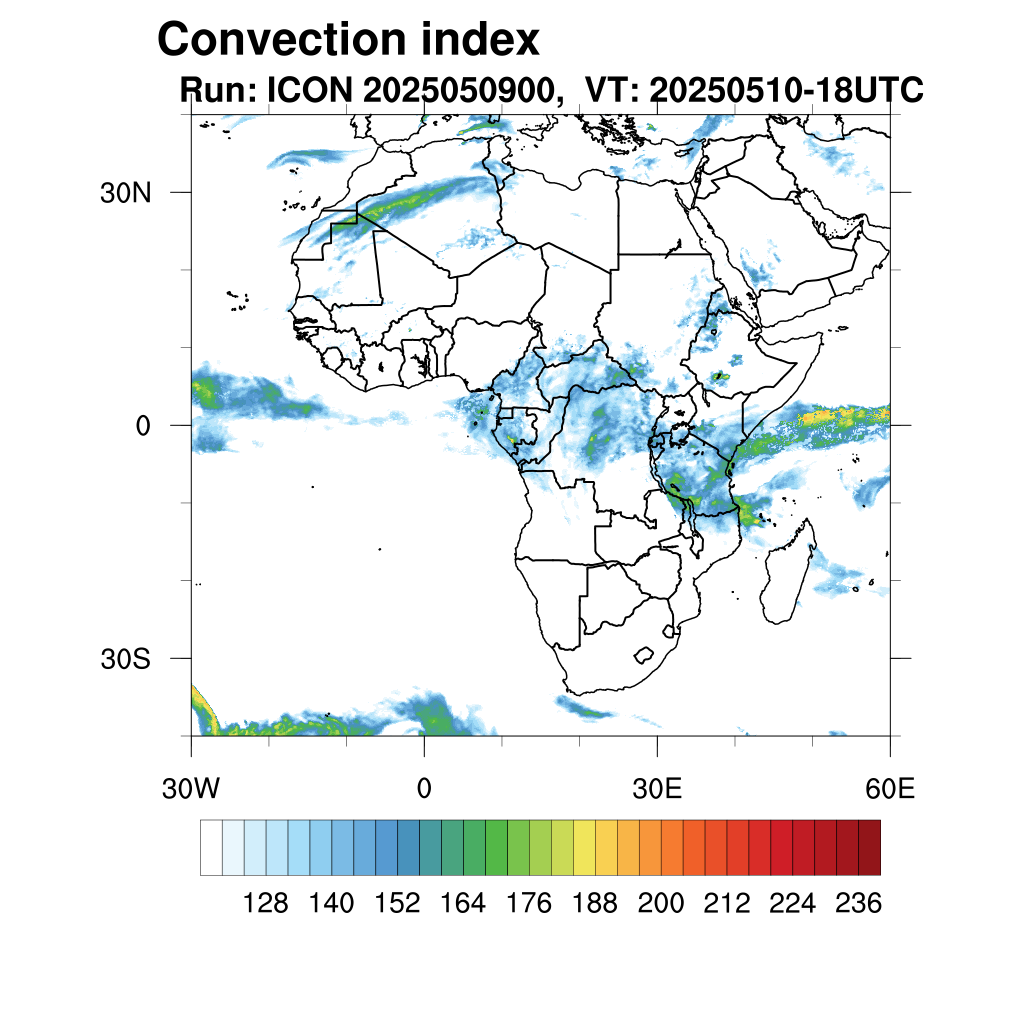 Convection index
Run: ICON 2025050900, VT: 20250510-18UTC

30N
0
30S

30W
0
30E
60E

128 140 152 164 176 188 200 212 224 236